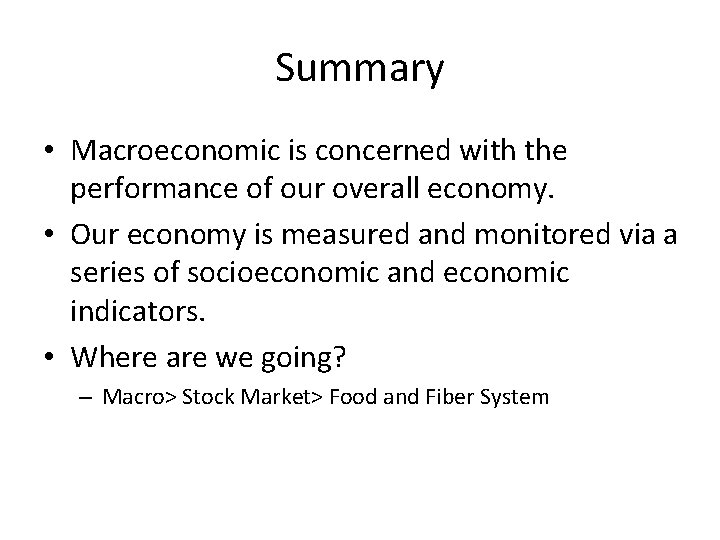 Summary

• Macroeconomic is concerned with the performance of our overall economy.

• Our economy is measured and monitored via a series of socioeconomic and economic indicators.

• Where are we going?

– Macro> Stock Market> Food and Fiber System